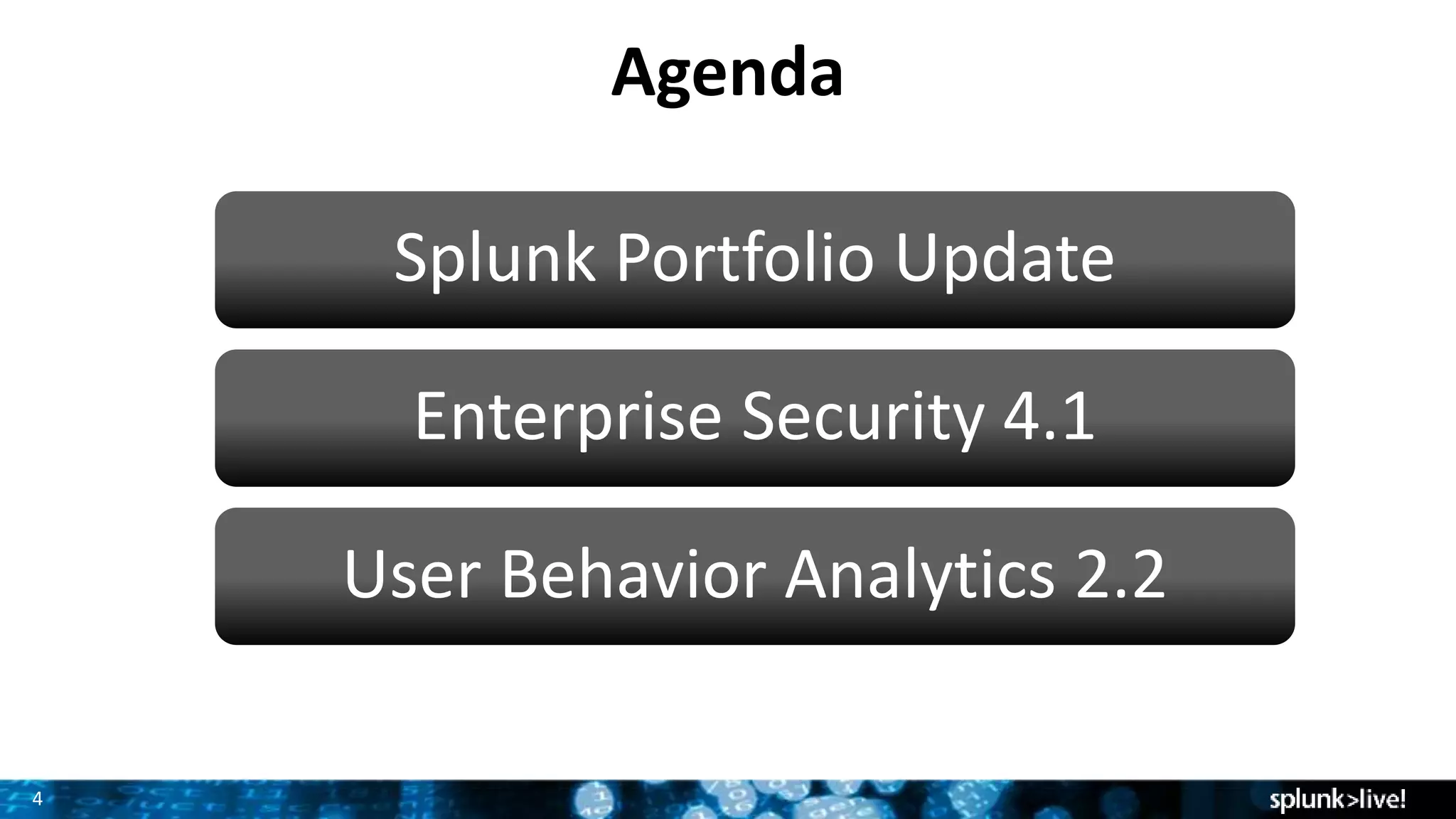 Agenda

Splunk Portfolio Update

Enterprise Security 4.1

User Behavior Analytics 2.2

4

splunk>live!